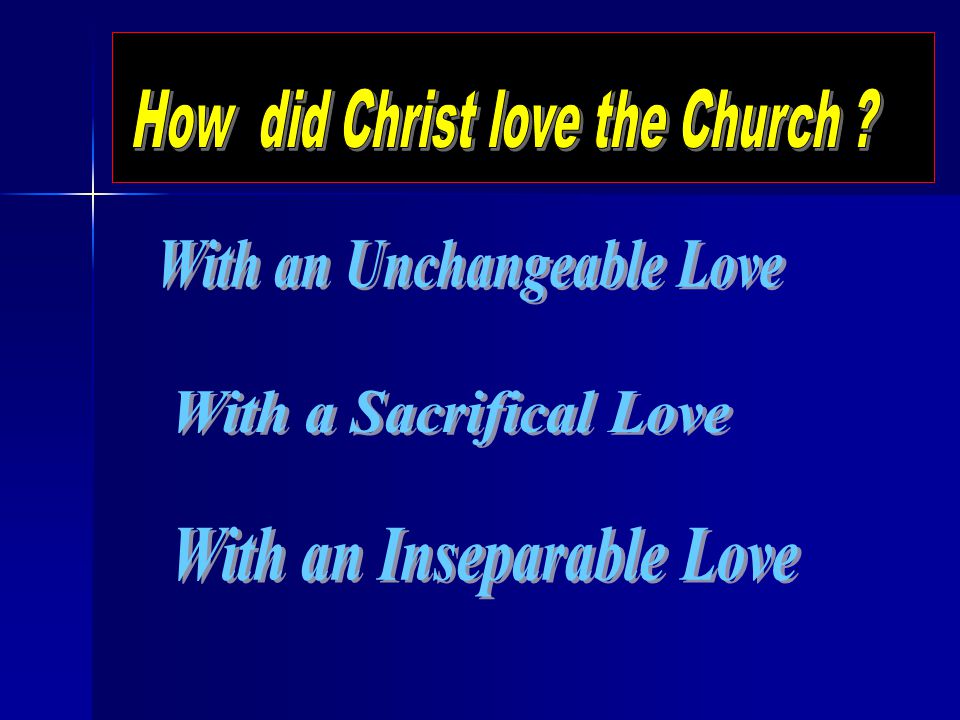 How did Christ love the Church ?

With an Unchangeable Love

With a Sacrifical Love

With an Inseparable Love